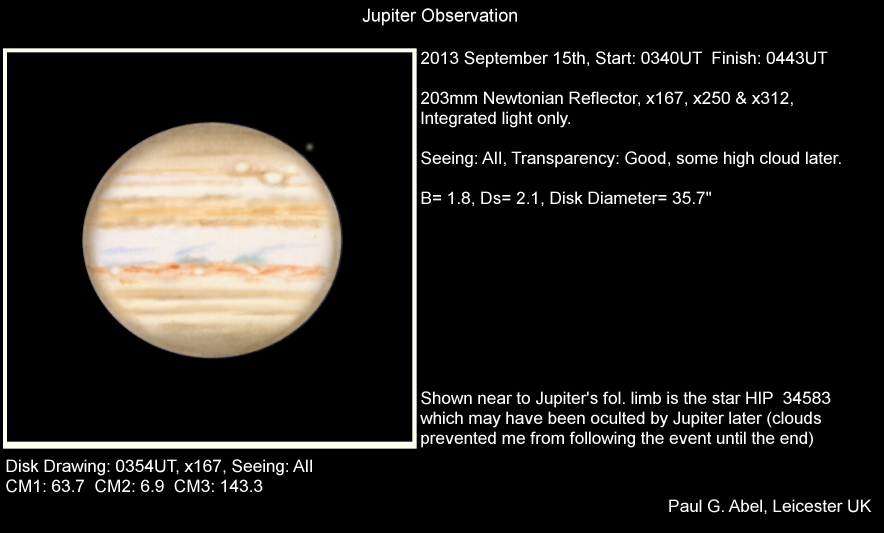 Jupiter Observation

2013 September 15th, Start: 0340UT Finish: 0443UT

203mm Newtonian Reflector, x167, x250 & x312, Integrated light only.

Seeing: AII, Transparency: Good, some high cloud later.

B= 1.8, Ds= 2.1, Disk Diameter= 35.7"

Shown near to Jupiter's fol. limb is the star HIP 34583 which may have been oculted by Jupiter later (clouds prevented me from following the event until the end)

Disk Drawing: 0354UT, x167, Seeing: AII
CM1: 63.7 CM2: 6.9 CM3: 143.3

Paul G. Abel, Leicester UK